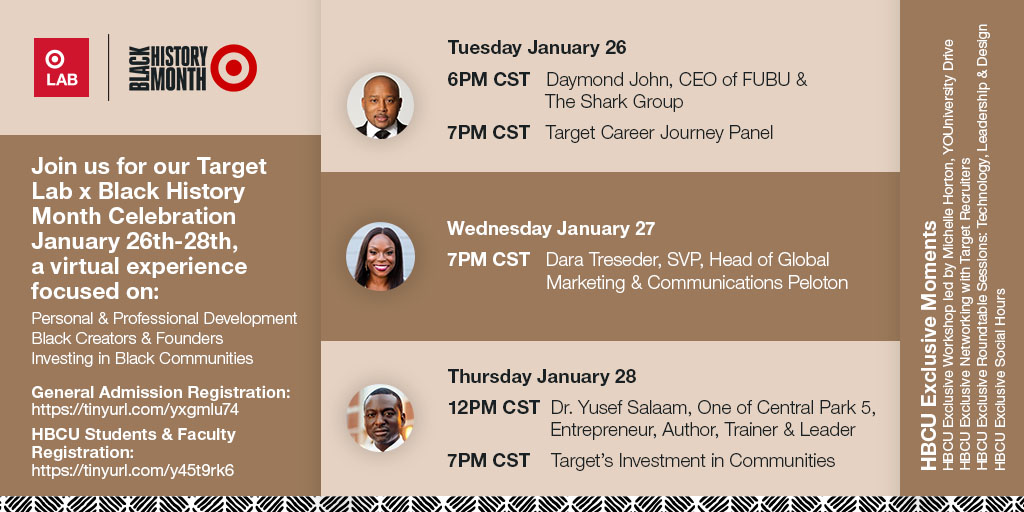 LAB

BLACK HISTORY MONTH

Join us for our Target Lab x Black History Month Celebration January 26th-28th, a virtual experience focused on:

Personal & Professional Development
Black Creators & Founders
Investing in Black Communities

General Admission Registration:
https://tinyurl.com/yxgmlu74

HBCU Students & Faculty Registration:
https://tinyurl.com/y45t9rk6

Tuesday January 26

6PM CST Daymond John, CEO of FUBU & The Shark Group

7PM CST Target Career Journey Panel

Wednesday January 27

7PM CST Dara Treseder, SVP, Head of Global Marketing & Communications Peloton

Thursday January 28

12PM CST Dr. Yusef Salaam, One of Central Park 5, Entrepreneur, Author, Trainer & Leader

7PM CST Target's Investment in Communities

HBCU Exclusive Moments
HBCU Exclusive Workshop led by Michelle Horton, YOUniversity Drive
HBCU Exclusive Networking with Target Recruiters
HBCU Exclusive Roundtable Sessions: Technology, Leadership & Design
HBCU Exclusive Social Hours